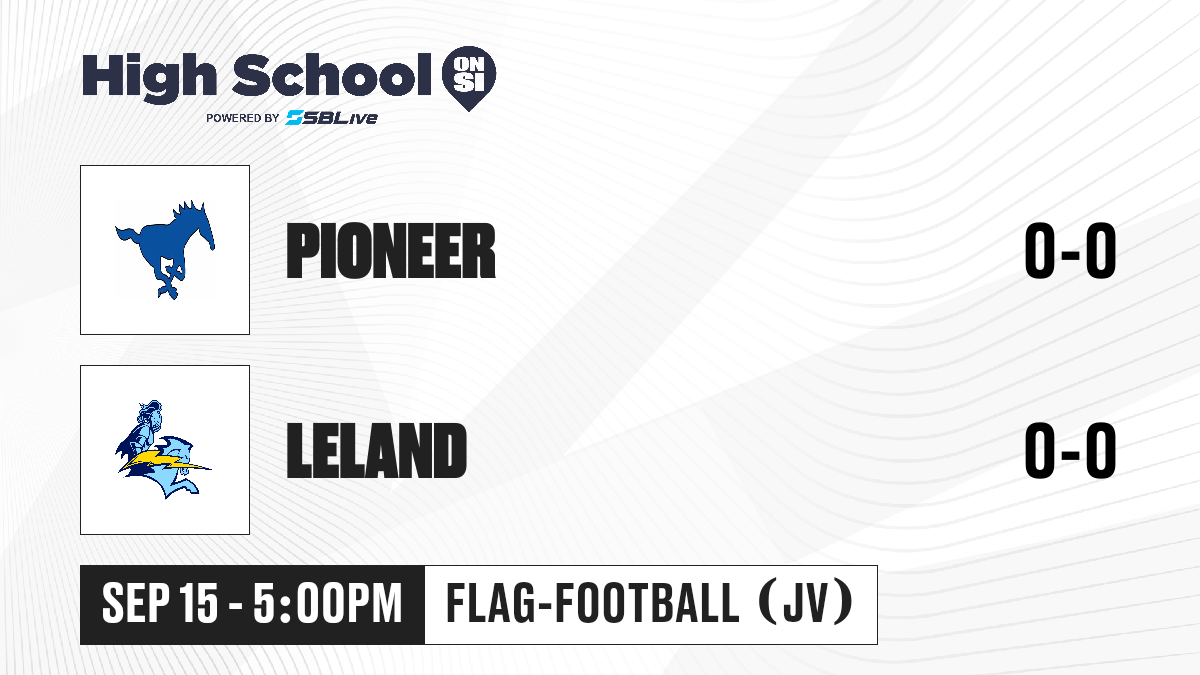 High School ON SI
POWERED BY SBLive

PIONEER
0-0

LELAND
0-0

SEP 15 - 5:00PM
FLAG-FOOTBALL (JV)